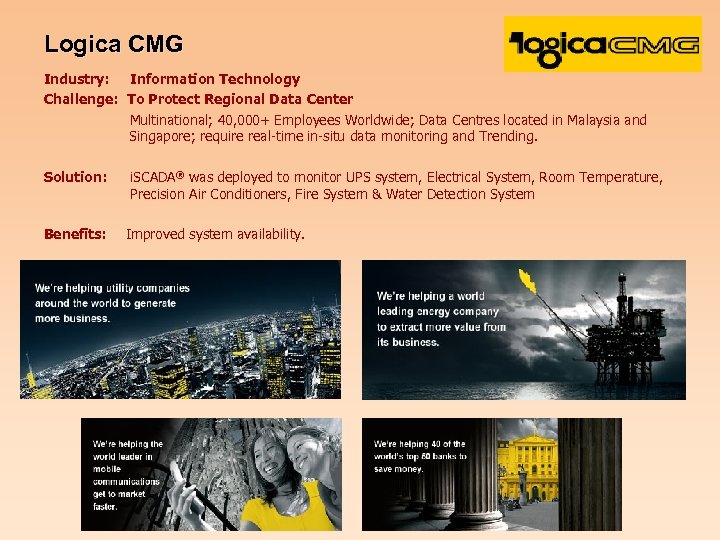 Logica CMG

logicaCMG

Industry: Information Technology

Challenge: To Protect Regional Data Center

Multinational; 40,000+ Employees Worldwide; Data Centres located in Malaysia and Singapore; require real-time in-situ data monitoring and Trending.

Solution: iSCADA® was deployed to monitor UPS system, Electrical System, Room Temperature, Precision Air Conditioners, Fire System & Water Detection System

Benefits: Improved system availability.

We're helping utility companies around the world to generate more business.

We're helping a world leading energy company to extract more value from its business.

We're helping the world leader in mobile communications get to market faster.

We're helping 40 of the world's top 50 banks to save money.